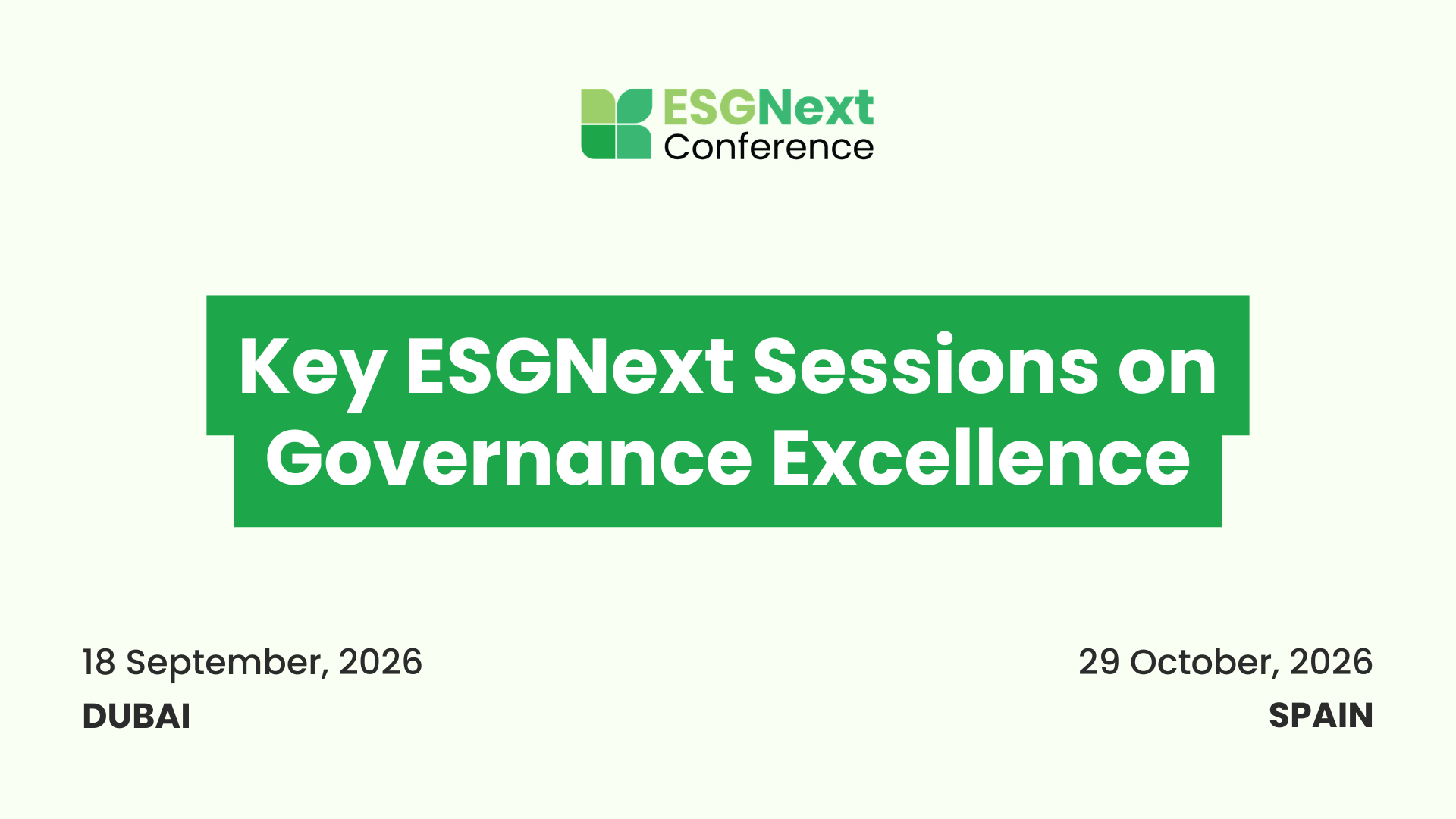 ESGNext
Conference

Key ESGNext Sessions on Governance Excellence

18 September, 2026
DUBAI

29 October, 2026
SPAIN